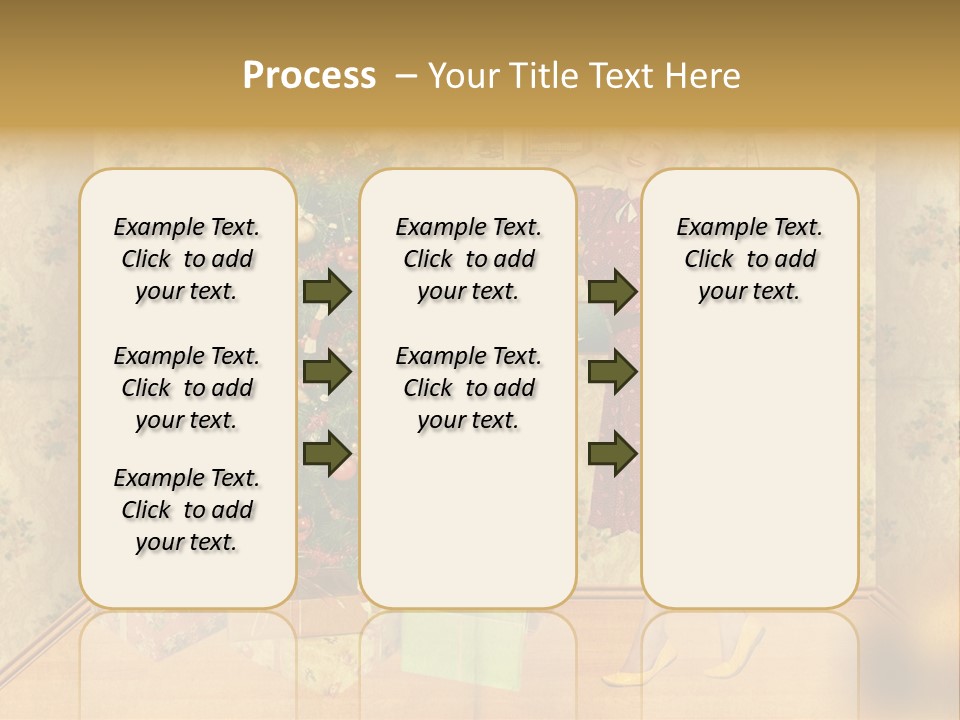 Process – Your Title Text Here

Example Text. Click to add your text.

Example Text. Click to add your text.

Example Text. Click to add your text.

Example Text. Click to add your text.

Example Text. Click to add your text.

Example Text. Click to add your text.